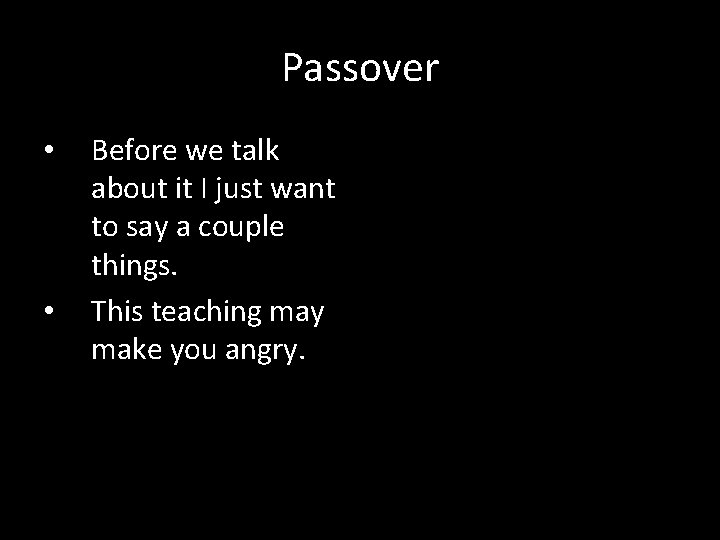 Passover

• Before we talk about it I just want to say a couple things.

• This teaching may make you angry.